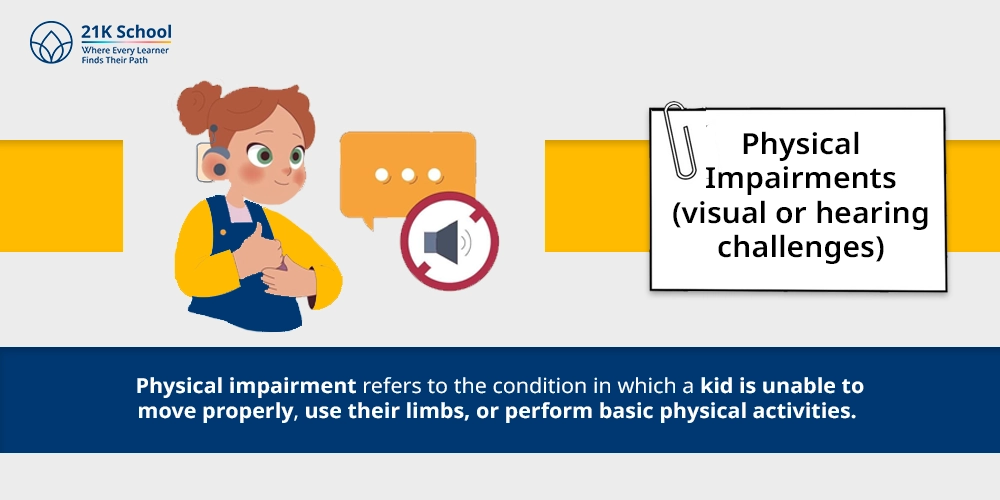 21K School
Where Every Learner
Finds Their Path

Physical
Impairments
(visual or hearing
challenges)

Physical impairment refers to the condition in which a kid is unable to move properly, use their limbs, or perform basic physical activities.